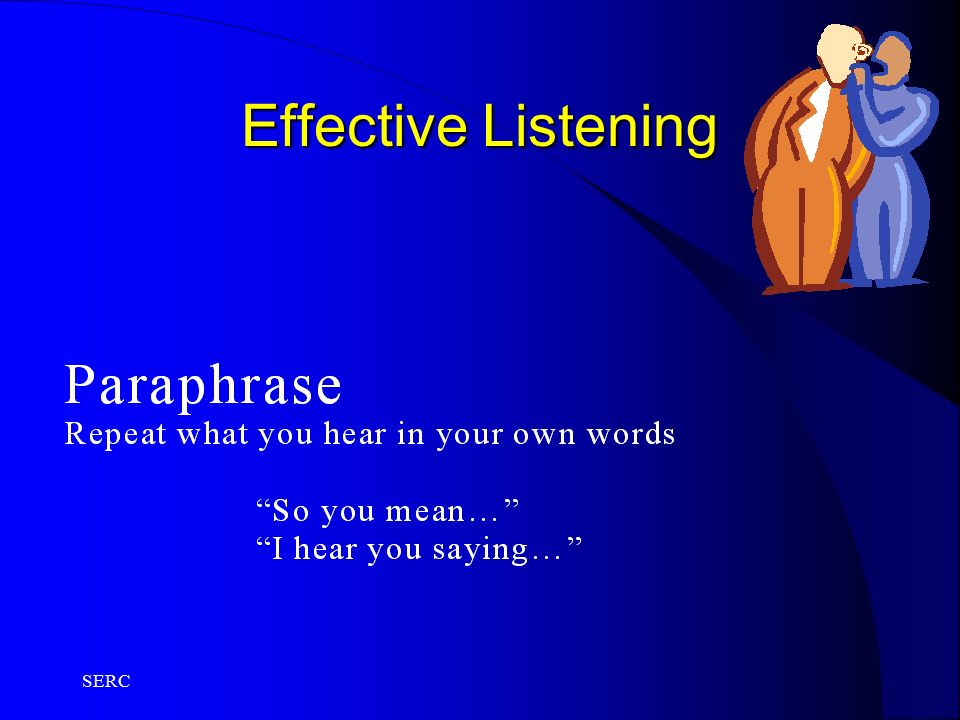 Effective Listening

Paraphrase
Repeat what you hear in your own words

“So you mean…”
“I hear you saying…”

SERC